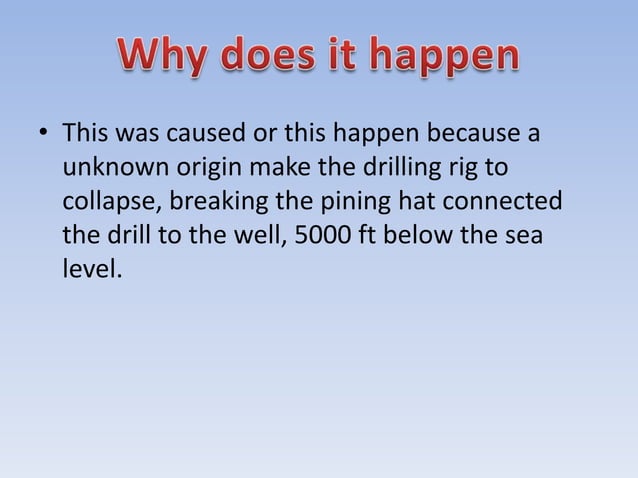 Why does it happen

• This was caused or this happen because a unknown origin make the drilling rig to collapse, breaking the pining hat connected the drill to the well, 5000 ft below the sea level.